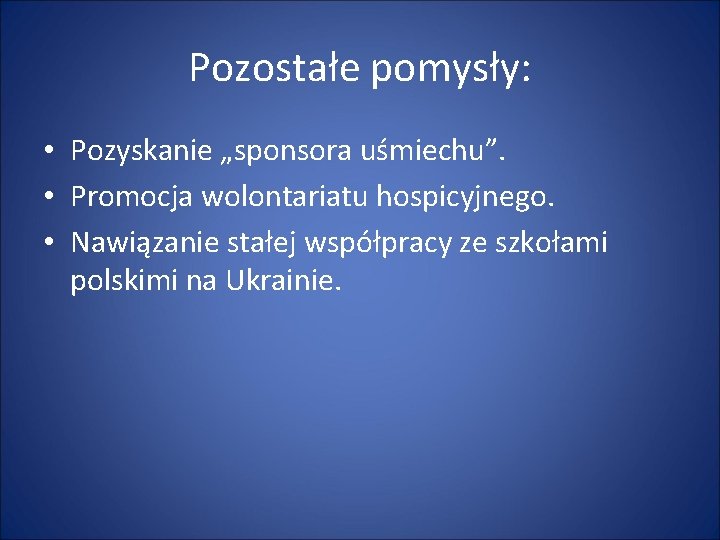 Pozostałe pomysły:

• Pozyskanie „sponsora uśmiechu”.
• Promocja wolontariatu hospicyjnego.
• Nawiązanie stałej współpracy ze szkołami polskimi na Ukrainie.